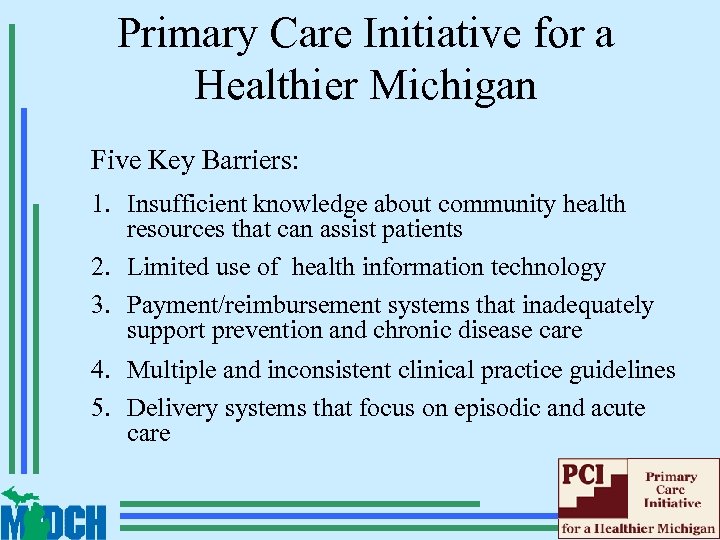 Primary Care Initiative for a Healthier Michigan

Five Key Barriers:

1. Insufficient knowledge about community health resources that can assist patients
2. Limited use of health information technology
3. Payment/reimbursement systems that inadequately support prevention and chronic disease care
4. Multiple and inconsistent clinical practice guidelines
5. Delivery systems that focus on episodic and acute care

MDCH

PCI Primary Care Initiative for a Healthier Michigan